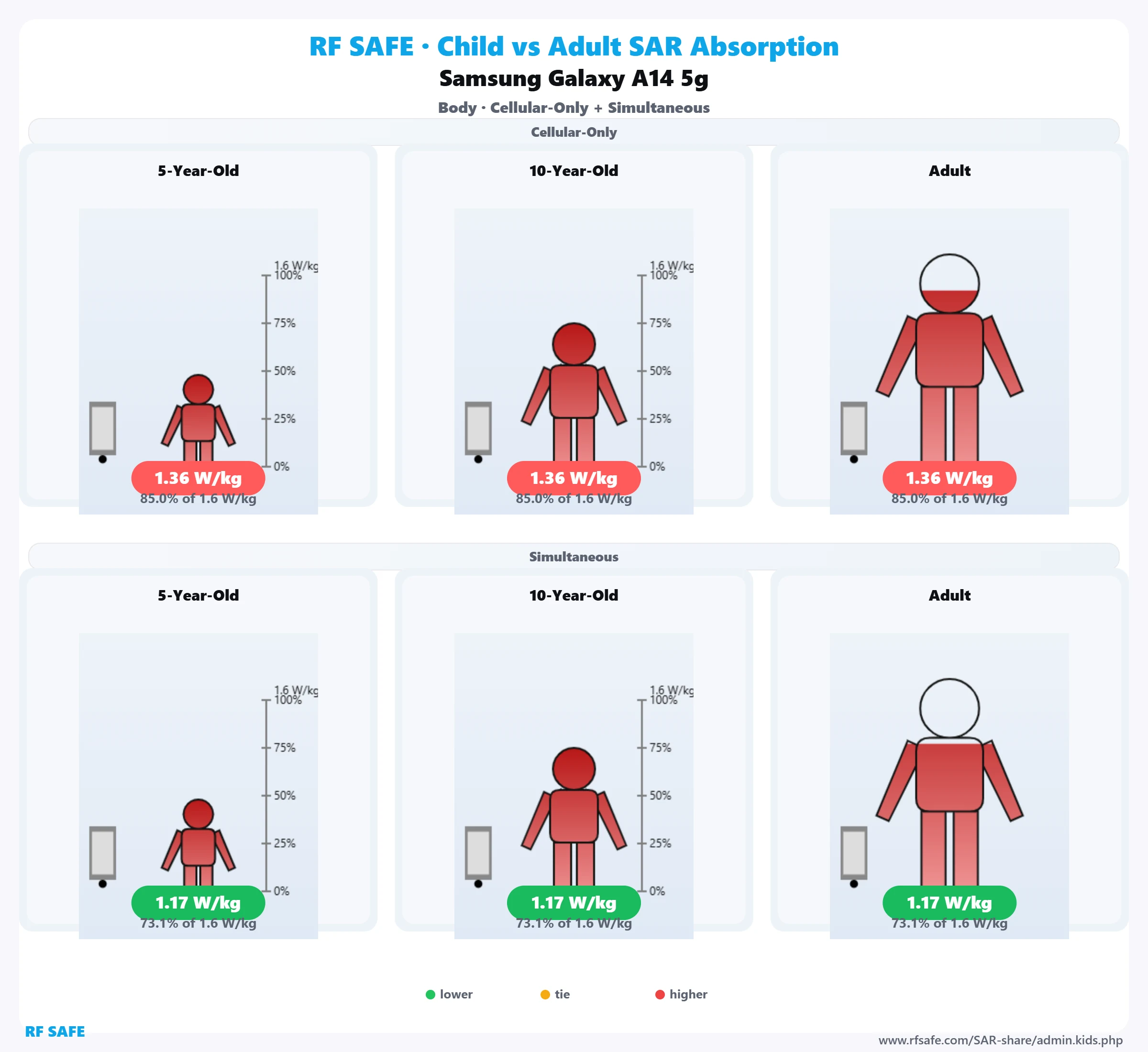 RF SAFE · Child vs Adult SAR Absorption

Samsung Galaxy A14 5g

Body · Cellular-Only + Simultaneous

Cellular-Only

5-Year-Old

1.6 W/kg
100%
75%
50%
25%
0%

1.36 W/kg

85.0% of 1.6 W/kg

10-Year-Old

1.6 W/kg
100%
75%
50%
25%
0%

1.36 W/kg

85.0% of 1.6 W/kg

Adult

1.36 W/kg

85.0% of 1.6 W/kg

Simultaneous

5-Year-Old

1.6 W/kg
100%
75%
50%
25%
0%

1.17 W/kg

73.1% of 1.6 W/kg

10-Year-Old

1.6 W/kg
100%
75%
50%
25%
0%

1.17 W/kg

73.1% of 1.6 W/kg

Adult

1.17 W/kg

73.1% of 1.6 W/kg

lower tie higher

RF SAFE

www.rfsafe.com/SAR-share/admin.kids.php